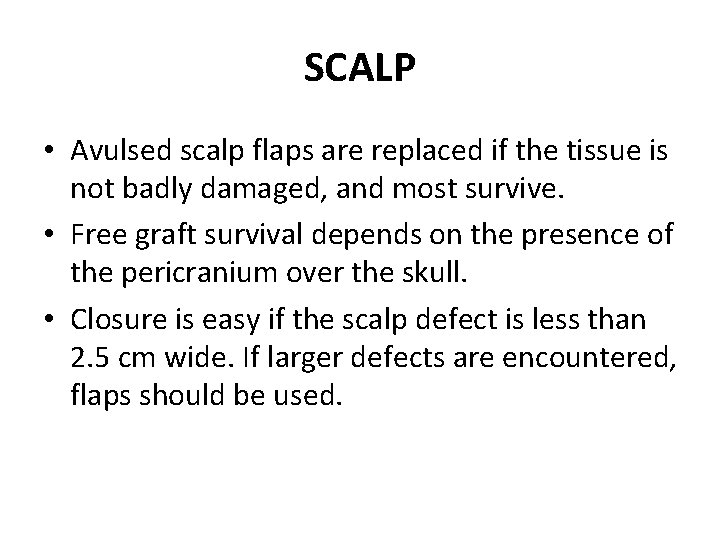 SCALP

• Avulsed scalp flaps are replaced if the tissue is not badly damaged, and most survive.

• Free graft survival depends on the presence of the pericranium over the skull.

• Closure is easy if the scalp defect is less than 2.5 cm wide. If larger defects are encountered, flaps should be used.